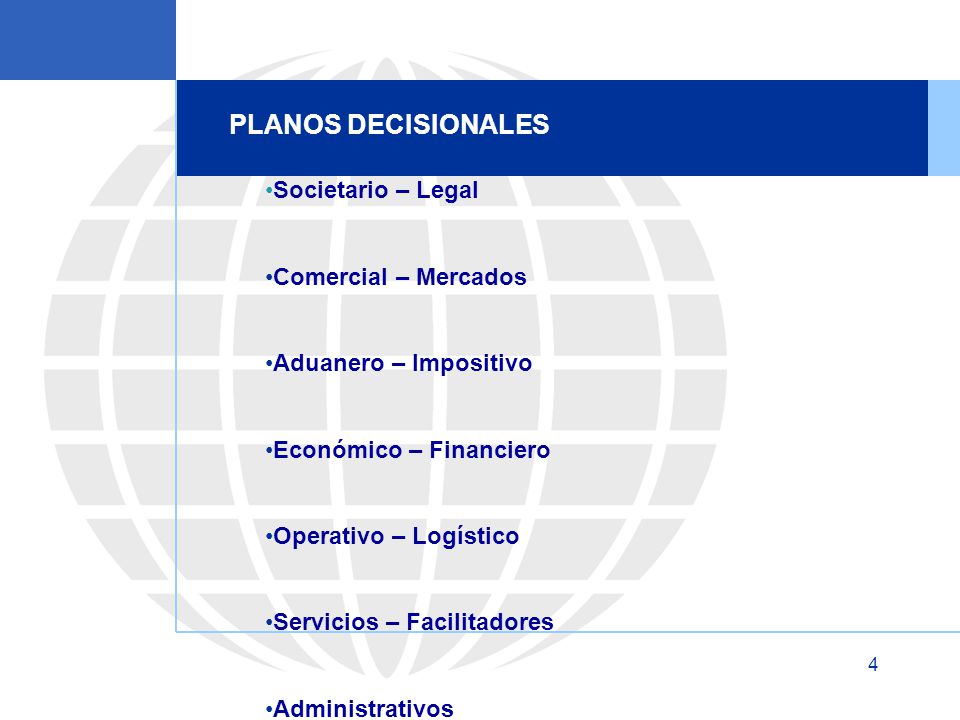 PLANOS DECISIONALES

•Societario – Legal

•Comercial – Mercados

•Aduanero – Impositivo

•Económico – Financiero

•Operativo – Logístico

•Servicios – Facilitadores

•Administrativos

4